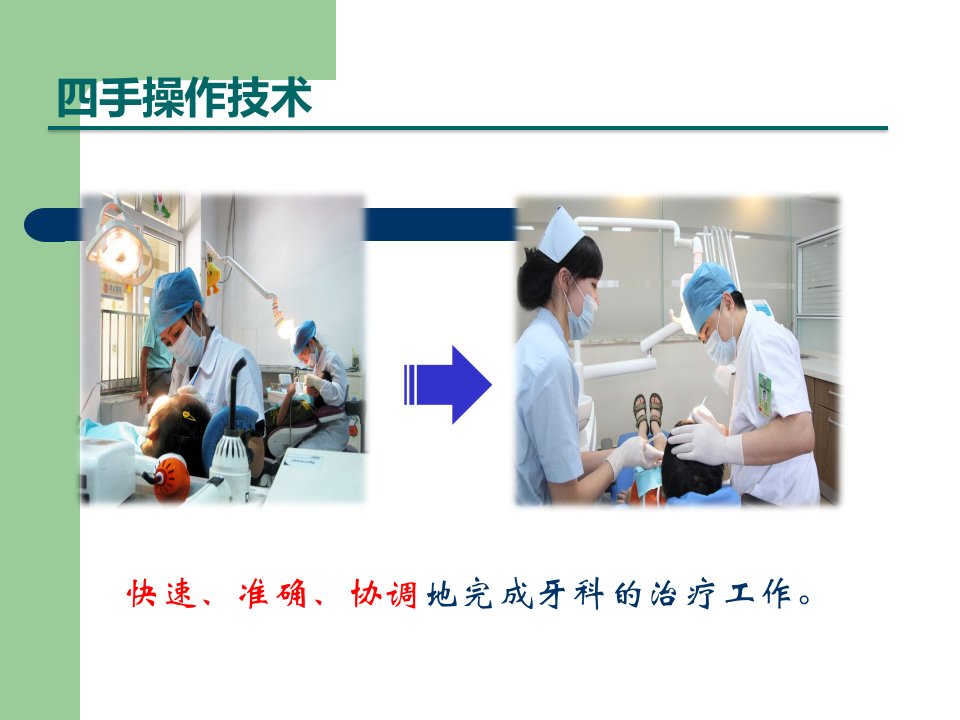 四手操作技术

快速、准确、协调地完成牙科的治疗工作。